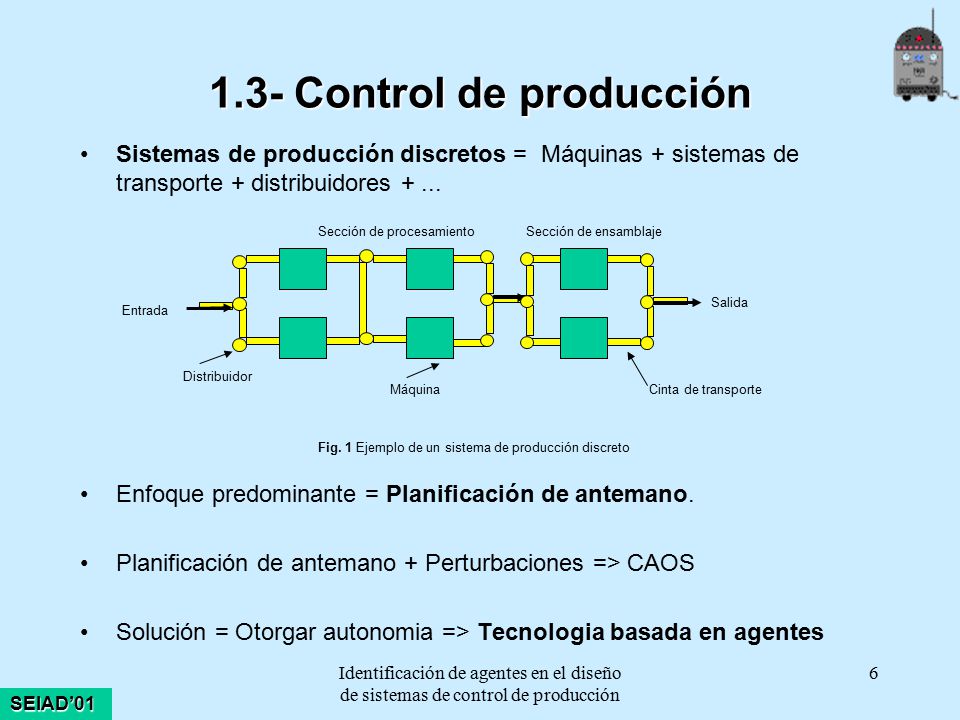 1.3- Control de producción

• Sistemas de producción discretos = Máquinas + sistemas de transporte + distribuidores + ...

Sección de procesamiento

Sección de ensamblaje

Entrada

Salida

Distribuidor

Máquina

Cinta de transporte

Fig. 1 Ejemplo de un sistema de producción discreto

• Enfoque predominante = Planificación de antemano.

• Planificación de antemano + Perturbaciones => CAOS

• Solución = Otorgar autonomia => Tecnologia basada en agentes

SEIAD'01

Identificación de agentes en el diseño de sistemas de control de producción

6